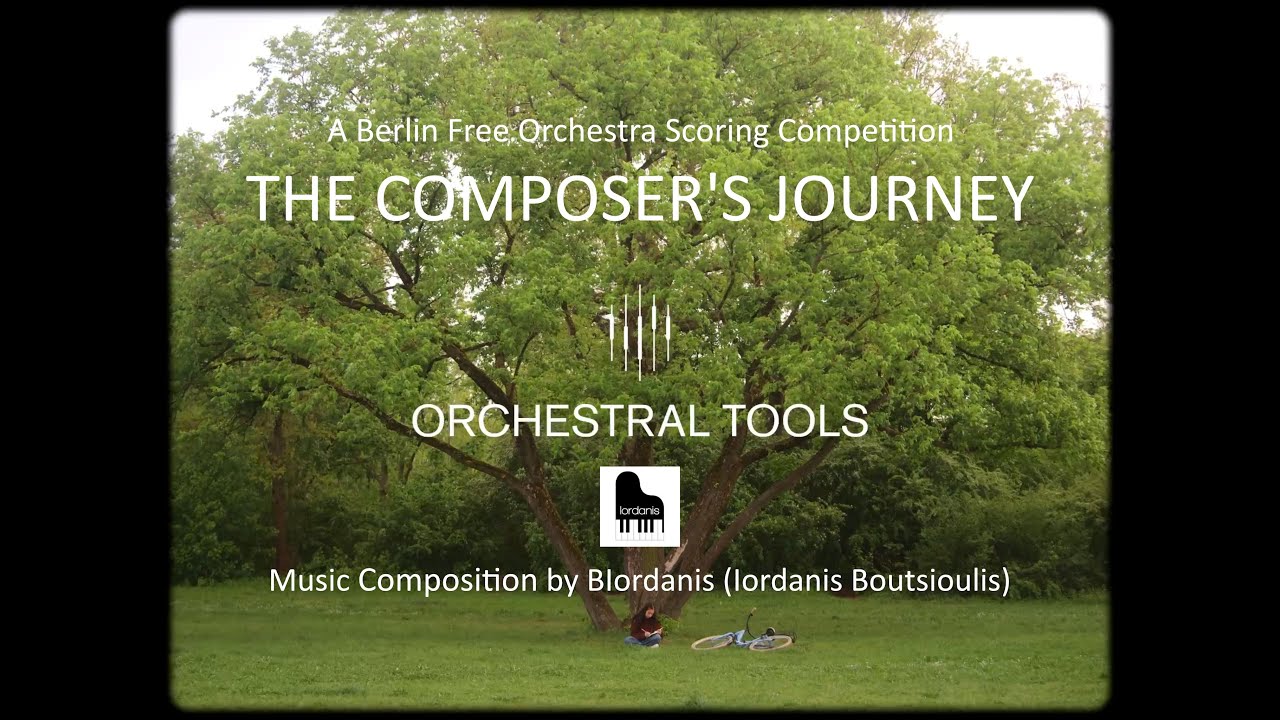 A Berlin Free Orchestra Scoring Competition

THE COMPOSER'S JOURNEY

ORCHESTRAL TOOLS

Iordanis

Music Composition by BIordanis (Iordanis Boutsioulis)